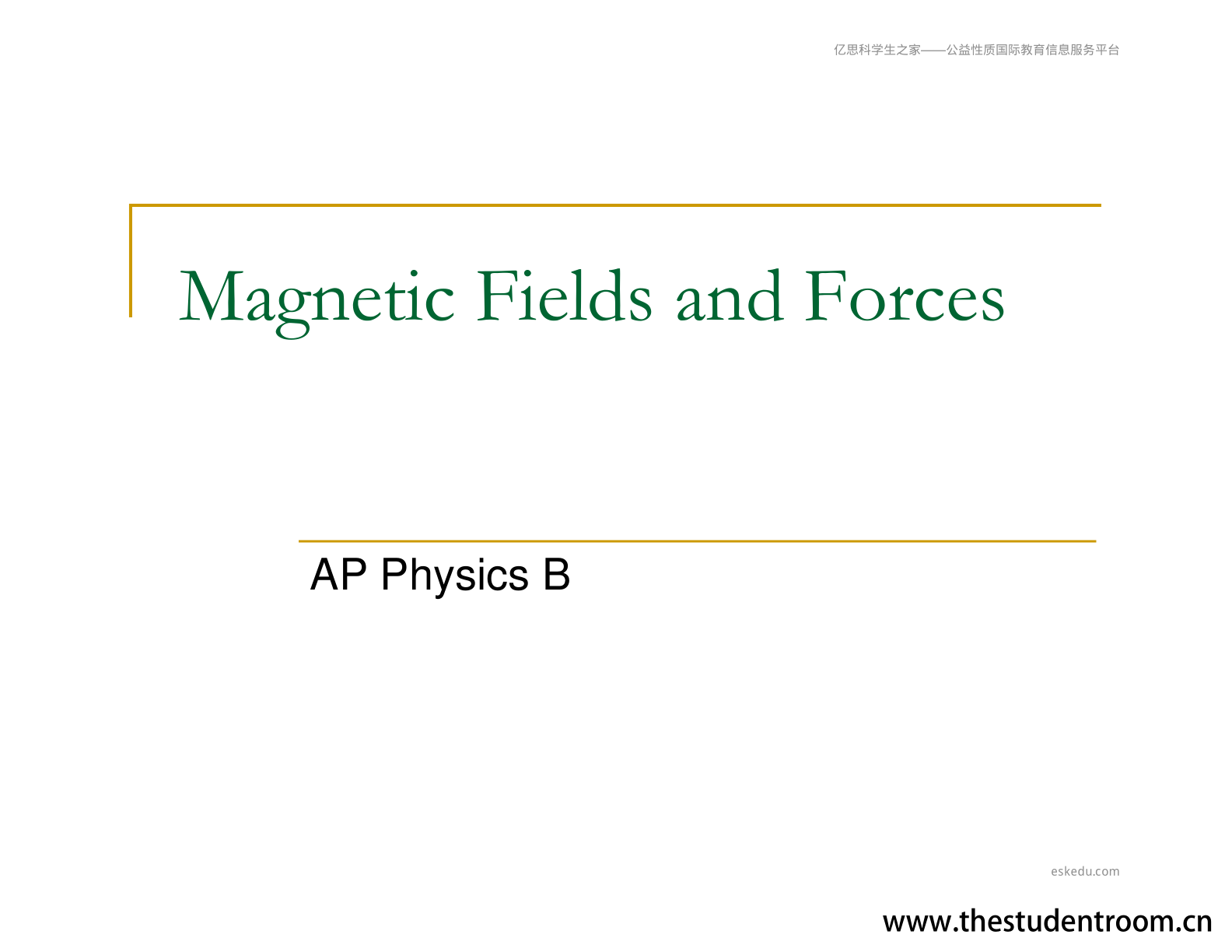 亿思科学生之家——公益性质国际教育信息服务平台

Magnetic Fields and Forces

AP Physics B

eskedu.com

www.thestudentroom.cn